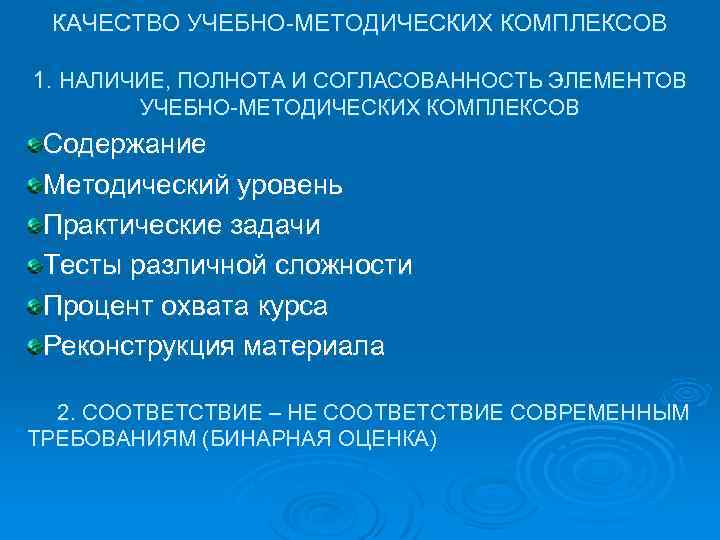 КАЧЕСТВО УЧЕБНО-МЕТОДИЧЕСКИХ КОМПЛЕКСОВ

1. НАЛИЧИЕ, ПОЛНОТА И СОГЛАСОВАННОСТЬ ЭЛЕМЕНТОВ УЧЕБНО-МЕТОДИЧЕСКИХ КОМПЛЕКСОВ

Содержание
Методический уровень
Практические задачи
Тесты различной сложности
Процент охвата курса
Реконструкция материала

2. СООТВЕТСТВИЕ – НЕ СООТВЕТСТВИЕ СОВРЕМЕННЫМ ТРЕБОВАНИЯМ (БИНАРНАЯ ОЦЕНКА)